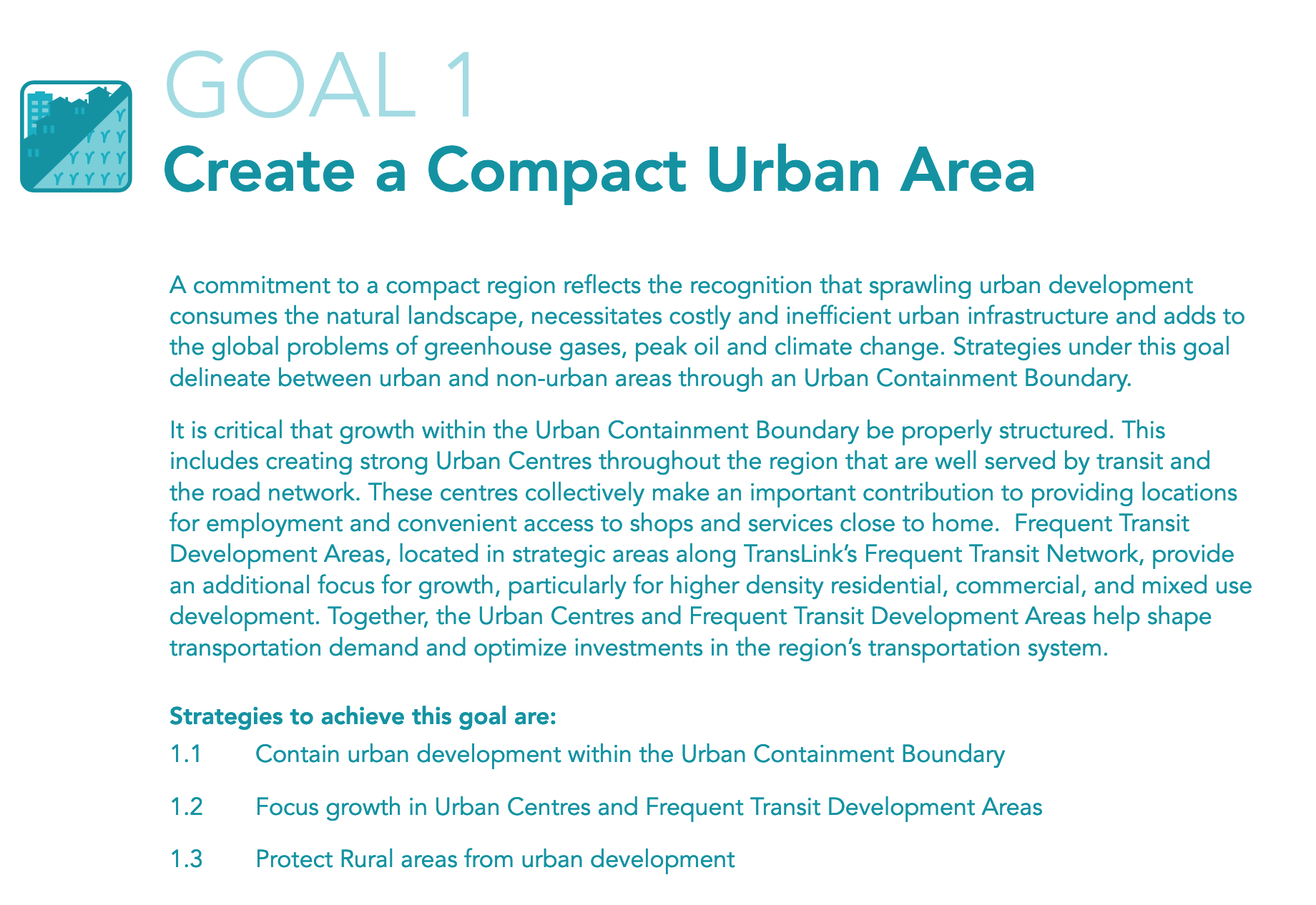 GOAL 1
Create a Compact Urban Area

A commitment to a compact region reflects the recognition that sprawling urban development consumes the natural landscape, necessitates costly and inefficient urban infrastructure and adds to the global problems of greenhouse gases, peak oil and climate change. Strategies under this goal delineate between urban and non-urban areas through an Urban Containment Boundary.

It is critical that growth within the Urban Containment Boundary be properly structured. This includes creating strong Urban Centres throughout the region that are well served by transit and the road network. These centres collectively make an important contribution to providing locations for employment and convenient access to shops and services close to home. Frequent Transit Development Areas, located in strategic areas along TransLink's Frequent Transit Network, provide an additional focus for growth, particularly for higher density residential, commercial, and mixed use development. Together, the Urban Centres and Frequent Transit Development Areas help shape transportation demand and optimize investments in the region's transportation system.

Strategies to achieve this goal are:
1.1 Contain urban development within the Urban Containment Boundary
1.2 Focus growth in Urban Centres and Frequent Transit Development Areas
1.3 Protect Rural areas from urban development